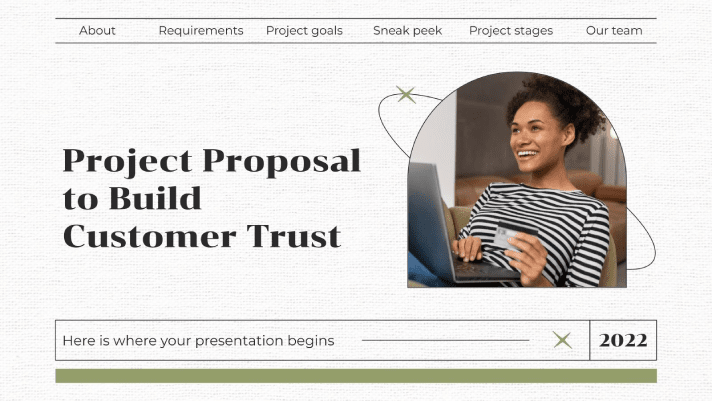 About Requirements Project goals Sneak peek Project stages Our team

Project Proposal to Build Customer Trust

Here is where your presentation begins

2022